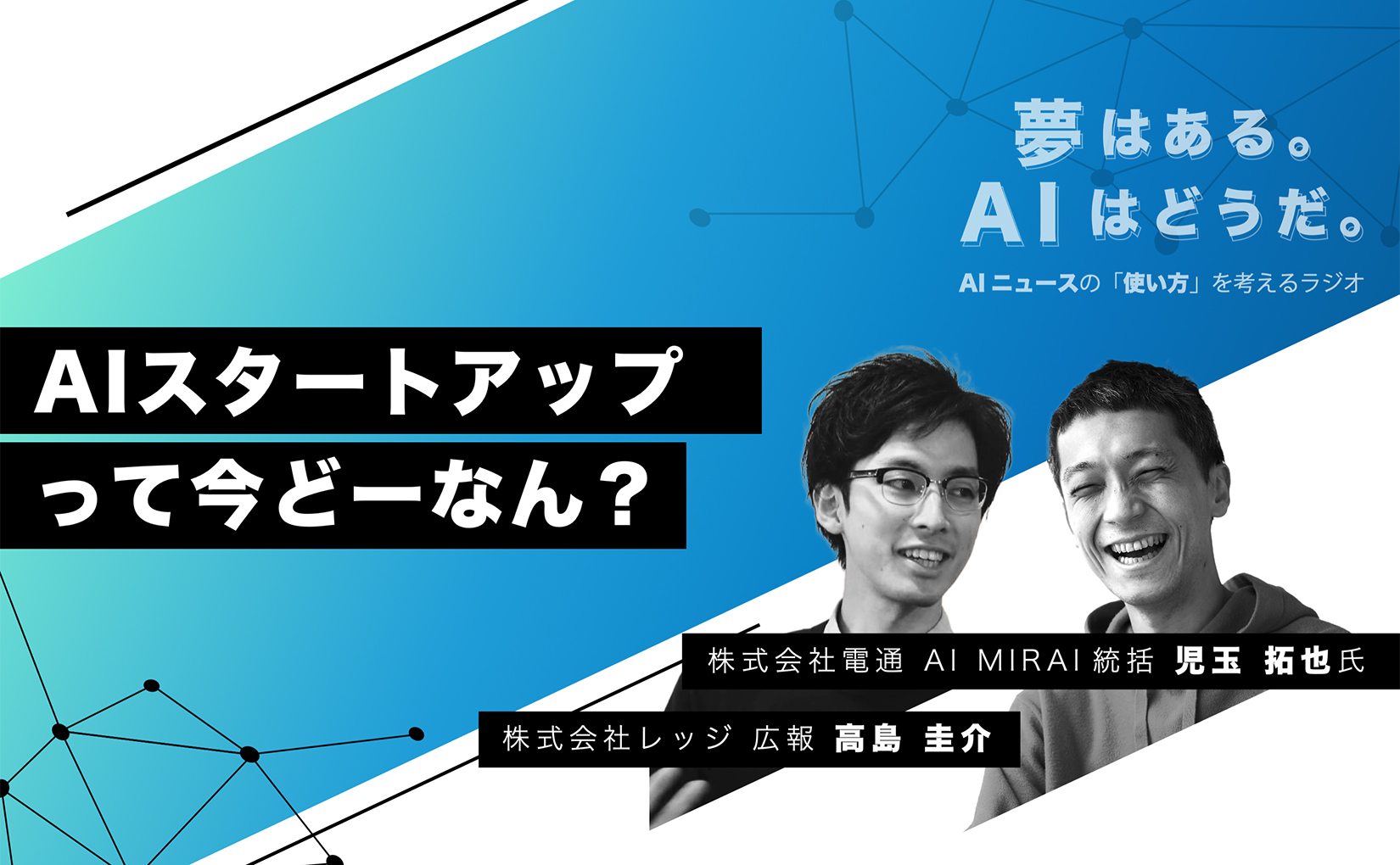 夢はある。
AIはどうだ。
AIニュースの「使い方」を考えるラジオ

AIスタートアップ
って今どーなん？

株式会社電通 AI MIRAI 統括 児玉 拓也氏

株式会社レッジ 広報 高島 圭介